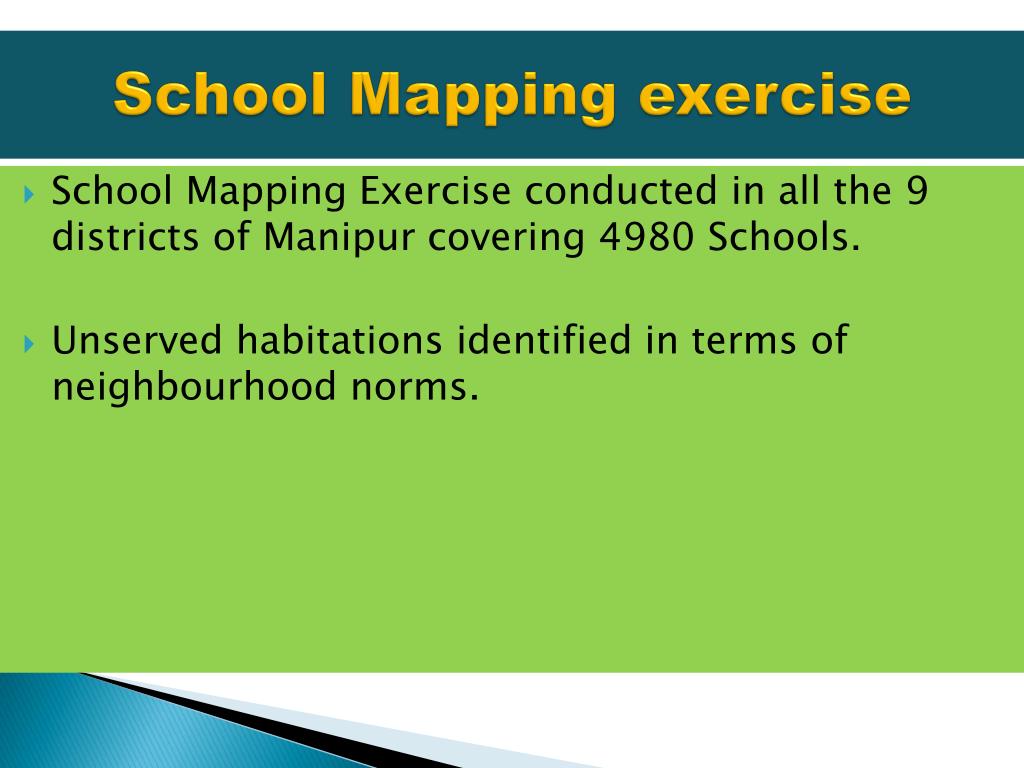 School Mapping exercise

School Mapping Exercise conducted in all the 9 districts of Manipur covering 4980 Schools.

Unserved habitations identified in terms of neighbourhood norms.